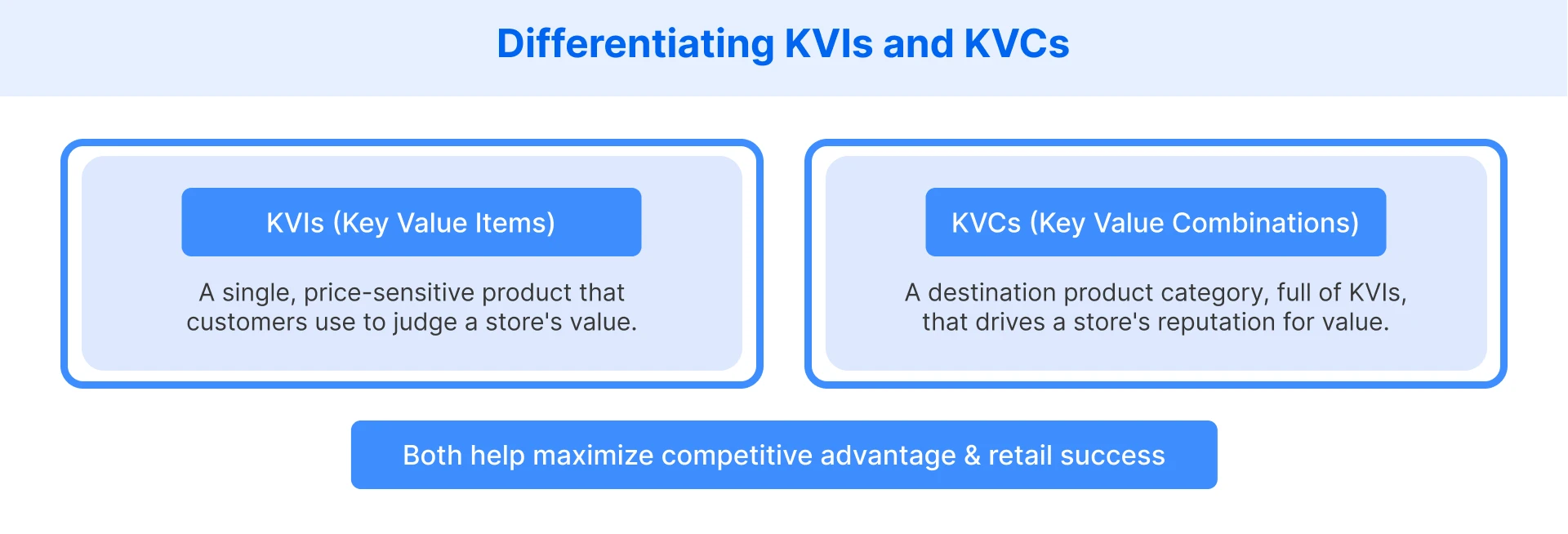 Differentiating KVIs and KVCs

KVIs (Key Value Items)

A single, price-sensitive product that customers use to judge a store's value.

KVCs (Key Value Combinations)

A destination product category, full of KVIs, that drives a store's reputation for value.

Both help maximize competitive advantage & retail success